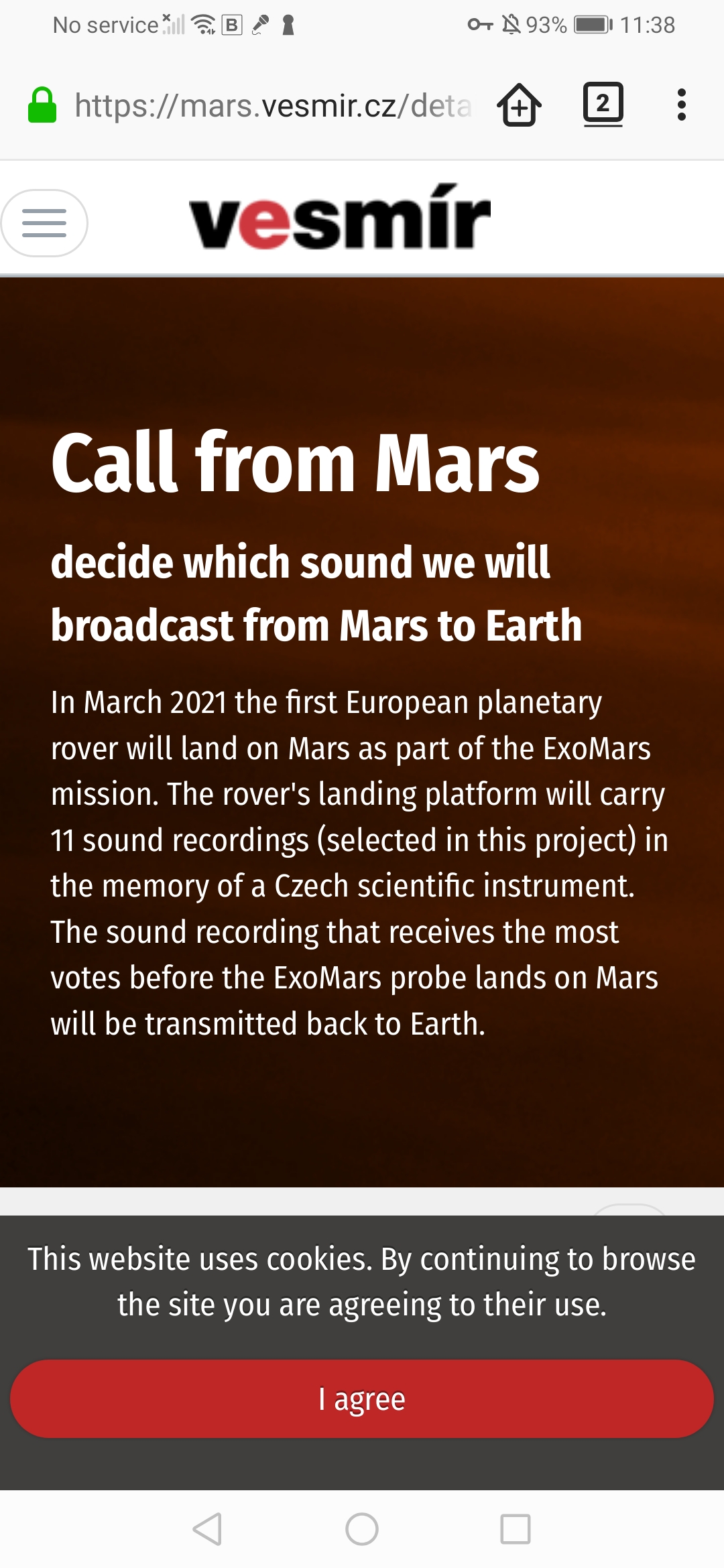 No service B 93% 11:38

https://mars.vesmir.cz/deta 2

vesmír

Call from Mars

decide which sound we will broadcast from Mars to Earth

In March 2021 the first European planetary rover will land on Mars as part of the ExoMars mission. The rover's landing platform will carry 11 sound recordings (selected in this project) in the memory of a Czech scientific instrument. The sound recording that receives the most votes before the ExoMars probe lands on Mars will be transmitted back to Earth.

This website uses cookies. By continuing to browse the site you are agreeing to their use.

I agree